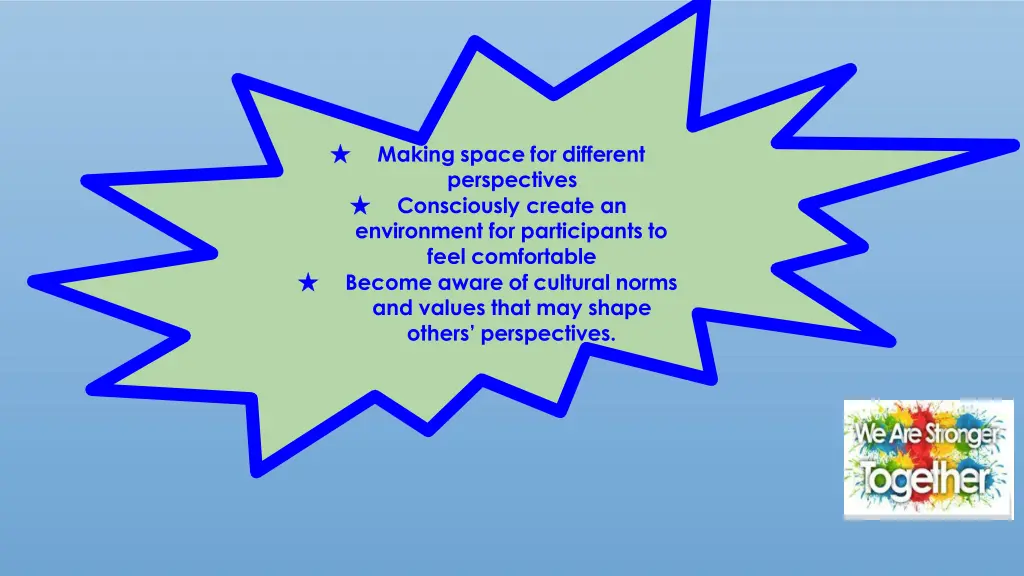 ★ Making space for different perspectives
★ Consciously create an environment for participants to feel comfortable
★ Become aware of cultural norms and values that may shape others' perspectives.

We Are Stronger Together